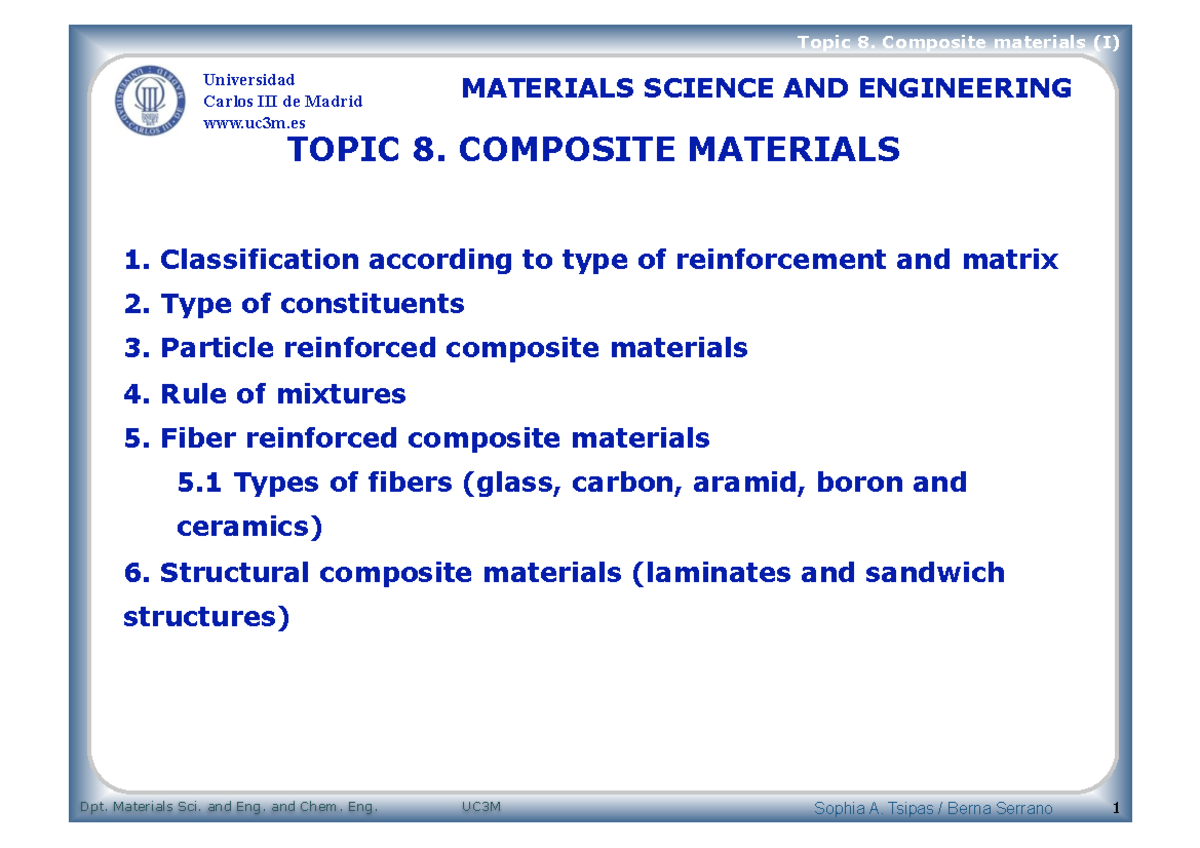 Topic 8. Composite materials (I)

Universidad
Carlos III de Madrid
www.uc3m.es

MATERIALS SCIENCE AND ENGINEERING

TOPIC 8. COMPOSITE MATERIALS

1. Classification according to type of reinforcement and matrix
2. Type of constituents
3. Particle reinforced composite materials
4. Rule of mixtures
5. Fiber reinforced composite materials
5.1 Types of fibers (glass, carbon, aramid, boron and ceramics)
6. Structural composite materials (laminates and sandwich structures)

Dpt. Materials Sci. and Eng. and Chem. Eng.   UC3M   Sophia A. Tsipas / Berna Serrano   1